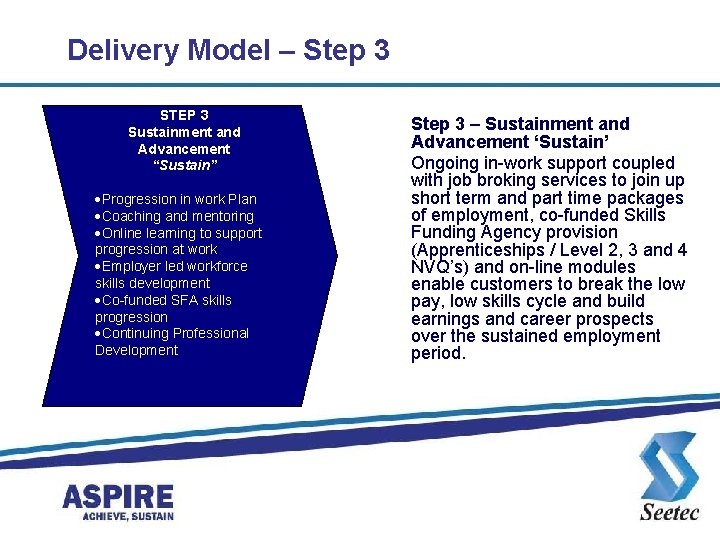 Delivery Model – Step 3

STEP 3
Sustainment and Advancement
"Sustain"

•Progression in work Plan
•Coaching and mentoring
•Online learning to support progression at work
•Employer led workforce skills development
•Co-funded SFA skills progression
•Continuing Professional Development

Step 3 – Sustainment and Advancement 'Sustain'
Ongoing in-work support coupled with job broking services to join up short term and part time packages of employment, co-funded Skills Funding Agency provision (Apprenticeships / Level 2, 3 and 4 NVQ's) and on-line modules enable customers to break the low pay, low skills cycle and build earnings and career prospects over the sustained employment period.

ASPIRE
ACHIEVE, SUSTAIN

Seetec